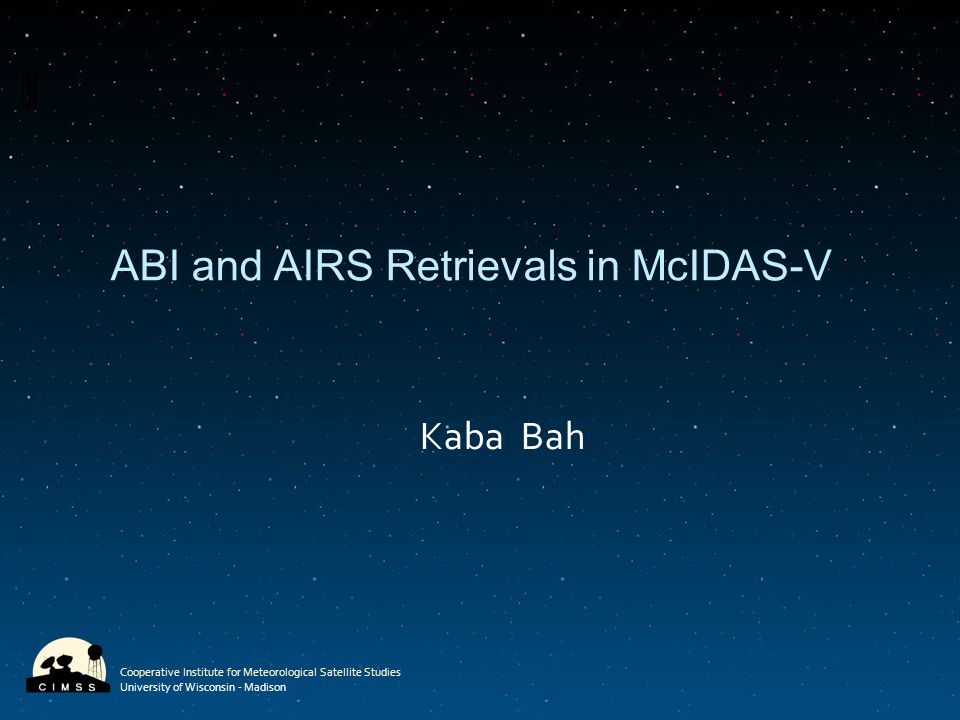 ABI and AIRS Retrievals in McIDAS-V

Kaba Bah

CIMSS

Cooperative Institute for Meteorological Satellite Studies
University of Wisconsin - Madison